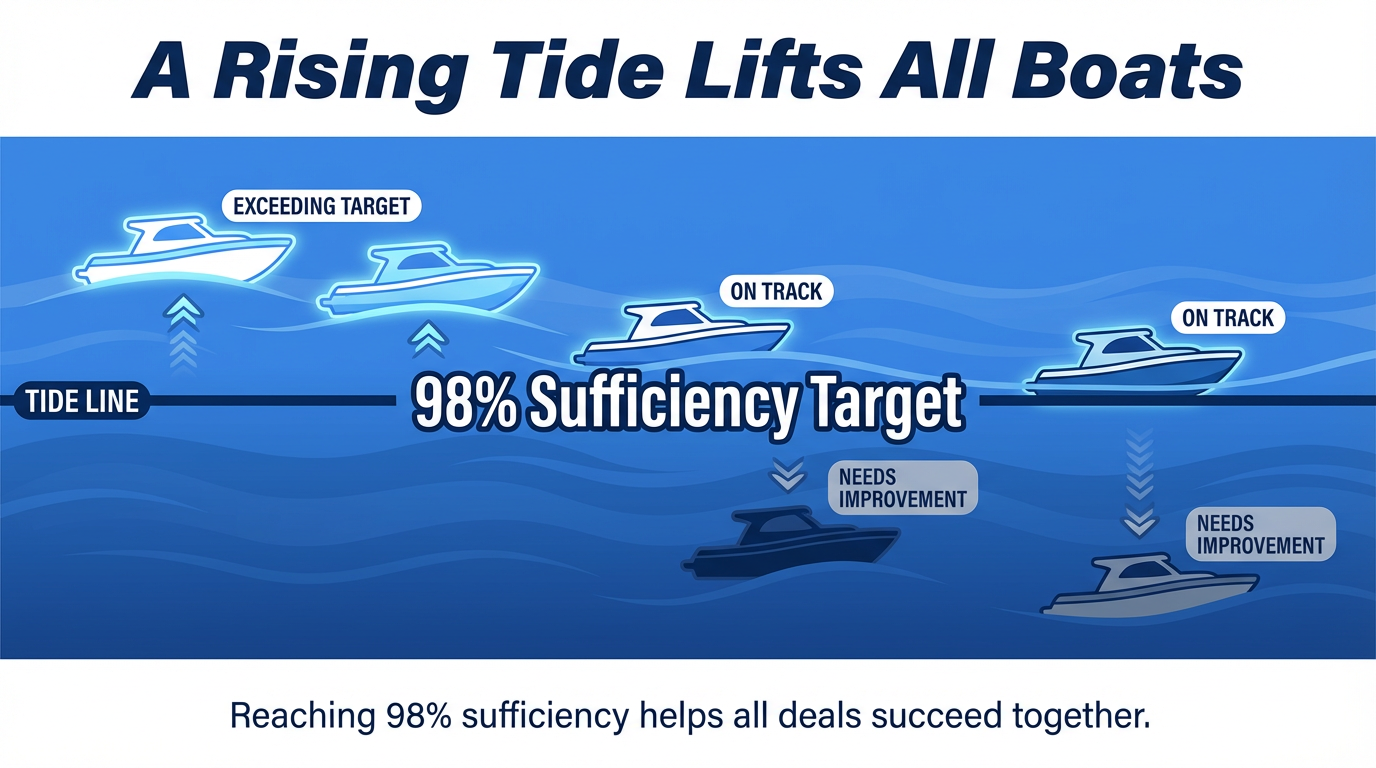 A Rising Tide Lifts All Boats

EXCEEDING TARGET

ON TRACK

ON TRACK

TIDE LINE

98% Sufficiency Target

NEEDS IMPROVEMENT

NEEDS IMPROVEMENT

Reaching 98% sufficiency helps all deals succeed together.